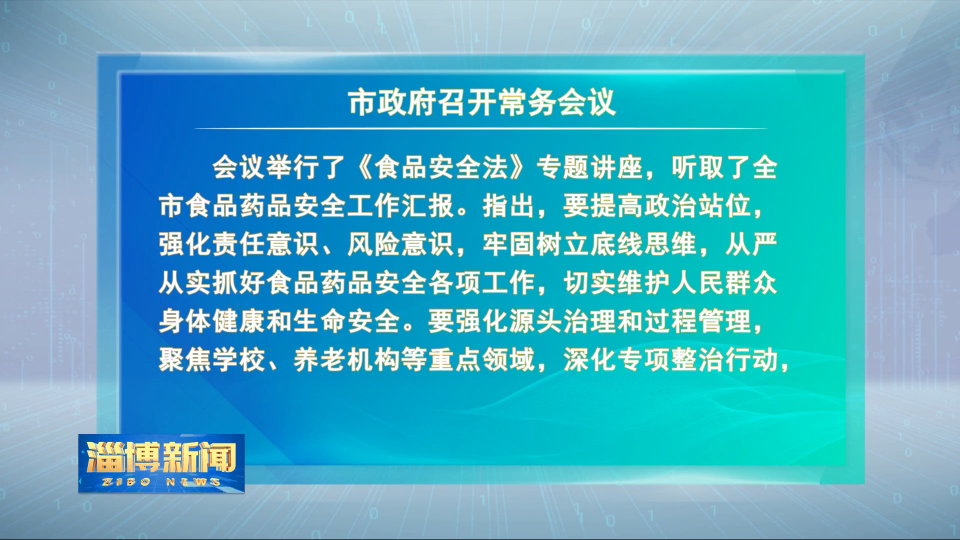 市政府召开常务会议

会议举行了《食品安全法》专题讲座，听取了全市食品药品安全工作汇报。指出，要提高政治站位，强化责任意识、风险意识，牢固树立底线思维，从严从实抓好食品药品安全各项工作，切实维护人民群众身体健康和生命安全。要强化源头治理和过程管理，聚焦学校、养老机构等重点领域，深化专项整治行动，

淄博新闻
ZIBO NEWS